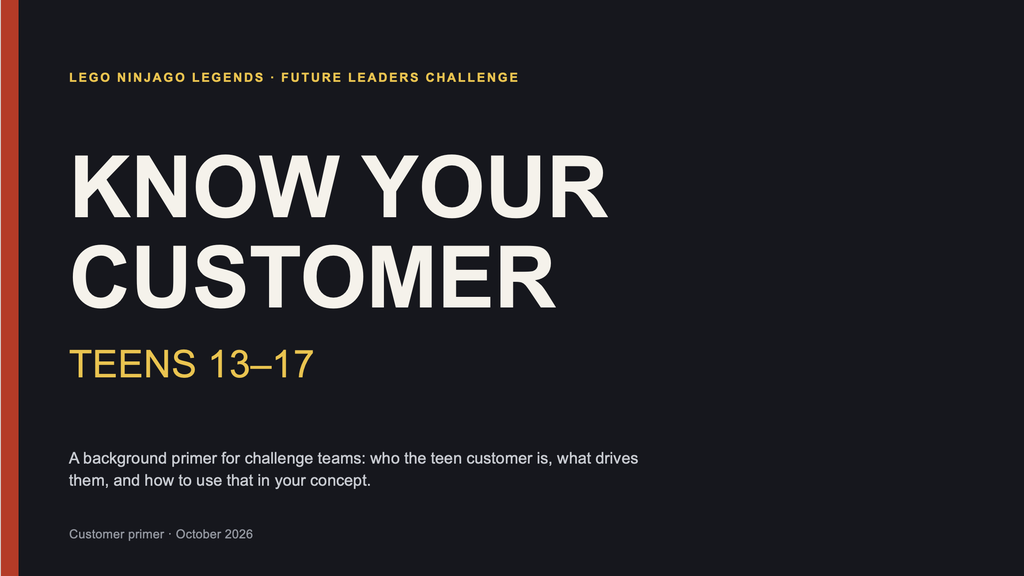 LEGO NINJAGO LEGENDS · FUTURE LEADERS CHALLENGE

KNOW YOUR CUSTOMER

TEENS 13–17

A background primer for challenge teams: who the teen customer is, what drives them, and how to use that in your concept.

Customer primer · October 2026